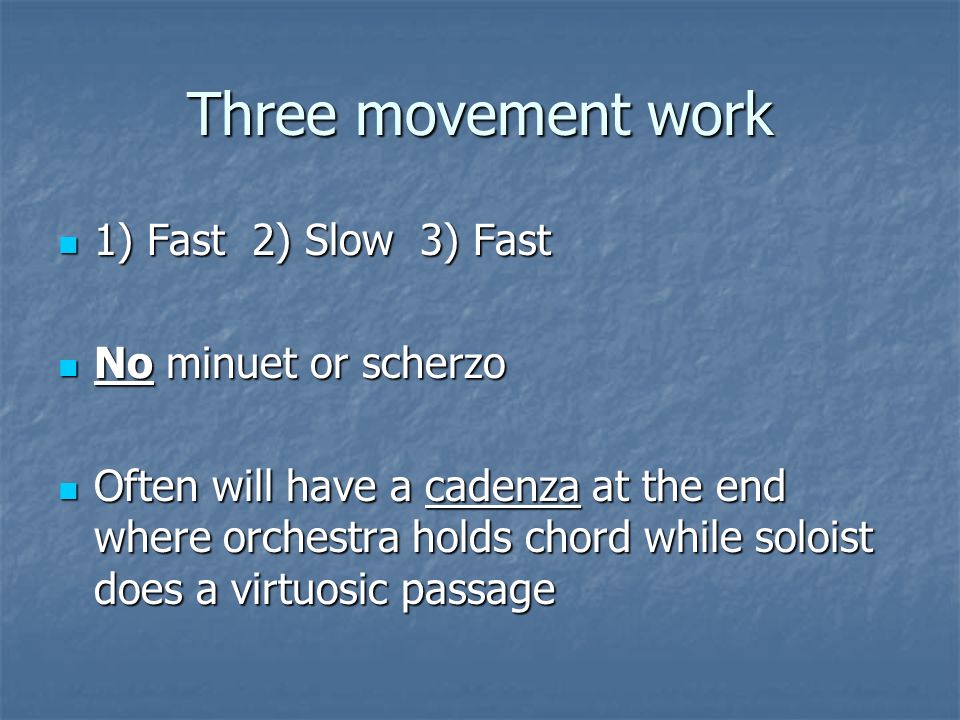 Three movement work

1) Fast 2) Slow 3) Fast

No minuet or scherzo

Often will have a cadenza at the end where orchestra holds chord while soloist does a virtuosic passage